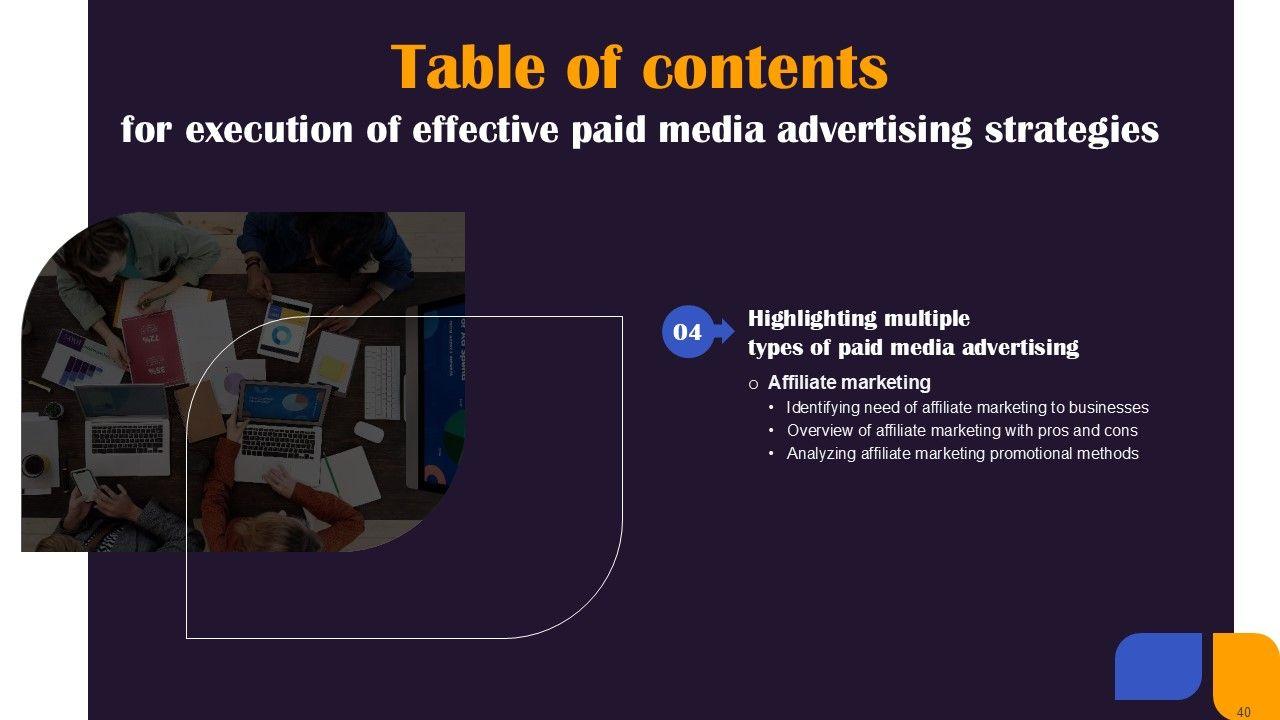 Table of contents
for execution of effective paid media advertising strategies

04

Highlighting multiple types of paid media advertising

o Affiliate marketing
• Identifying need of affiliate marketing to businesses
• Overview of affiliate marketing with pros and cons
• Analyzing affiliate marketing promotional methods

40